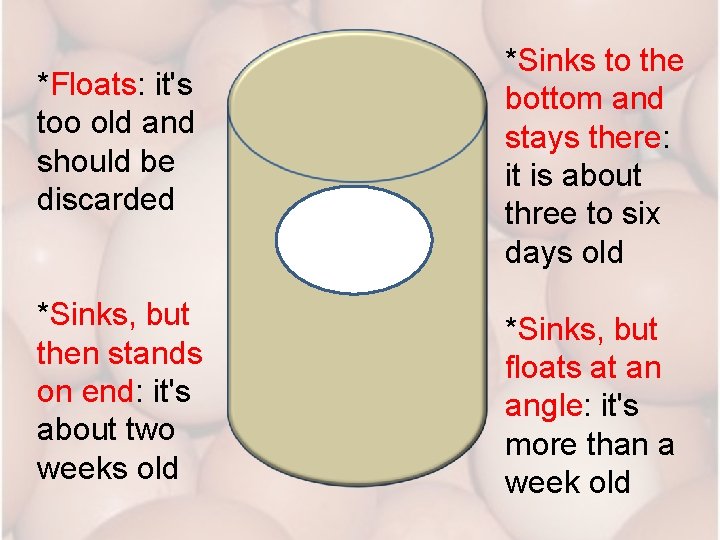 *Floats: it's too old and should be discarded

*Sinks, but then stands on end: it's about two weeks old

*Sinks to the bottom and stays there: it is about three to six days old

*Sinks, but floats at an angle: it's more than a week old